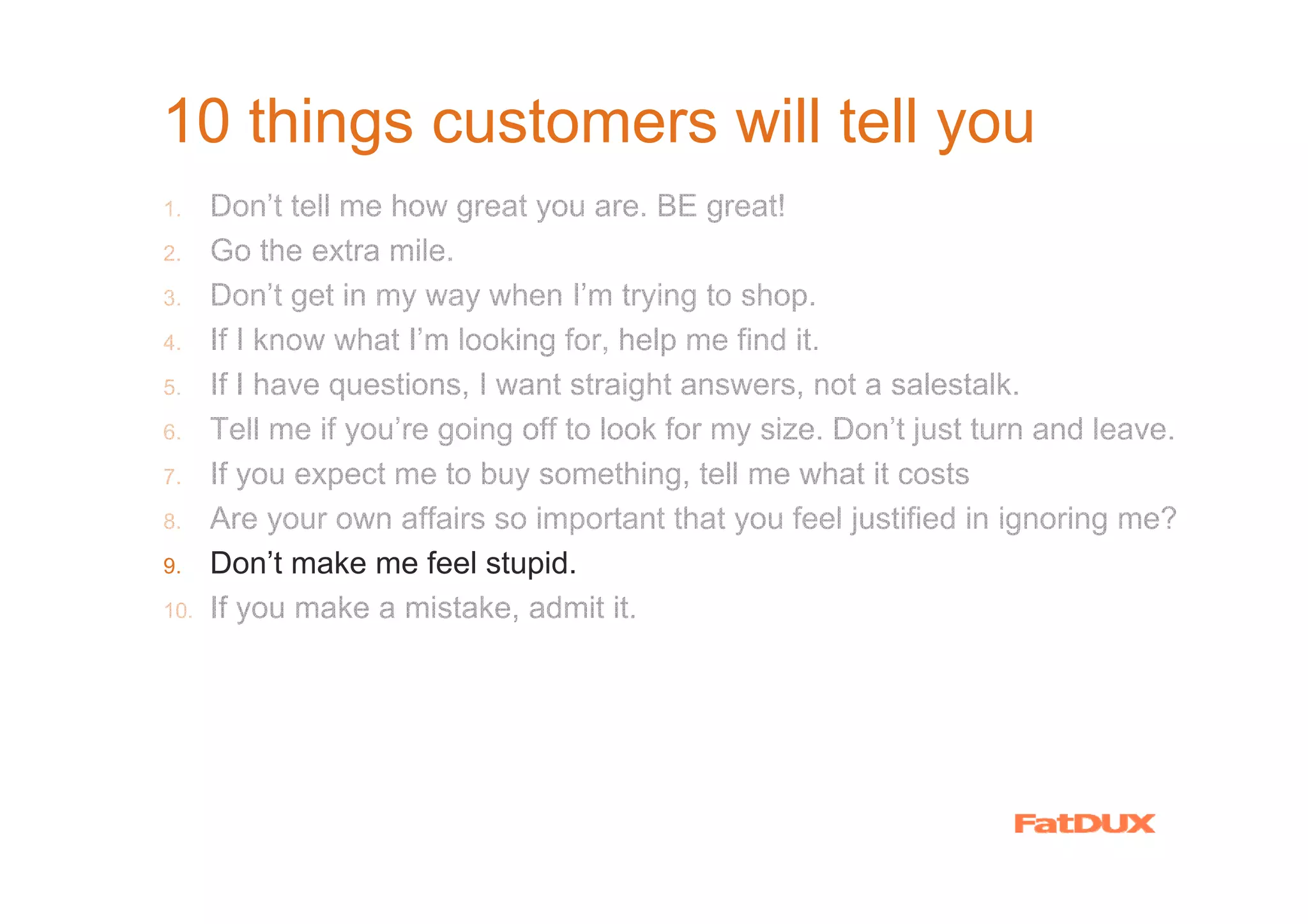 10 things customers will tell you

1. Don’t tell me how great you are. BE great!
2. Go the extra mile.
3. Don’t get in my way when I’m trying to shop.
4. If I know what I’m looking for, help me find it.
5. If I have questions, I want straight answers, not a salestalk.
6. Tell me if you’re going off to look for my size. Don’t just turn and leave.
7. If you expect me to buy something, tell me what it costs
8. Are your own affairs so important that you feel justified in ignoring me?
9. Don’t make me feel stupid.
10. If you make a mistake, admit it.

FatDUX